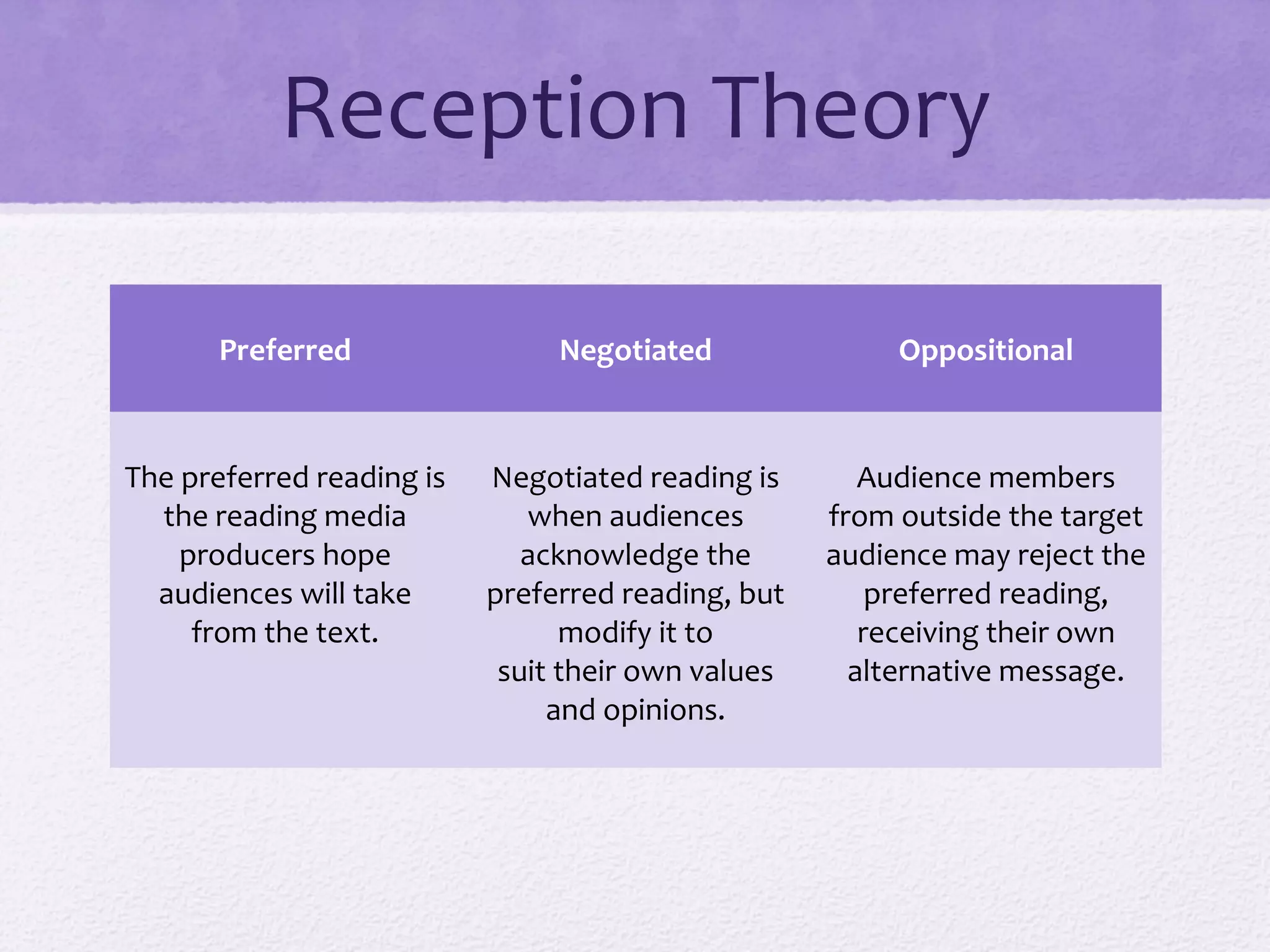 Reception Theory

| Preferred | Negotiated | Oppositional |
|---|---|---|
| The preferred reading is the reading media producers hope audiences will take from the text. | Negotiated reading is when audiences acknowledge the preferred reading, but modify it to suit their own values and opinions. | Audience members from outside the target audience may reject the preferred reading, receiving their own alternative message. |